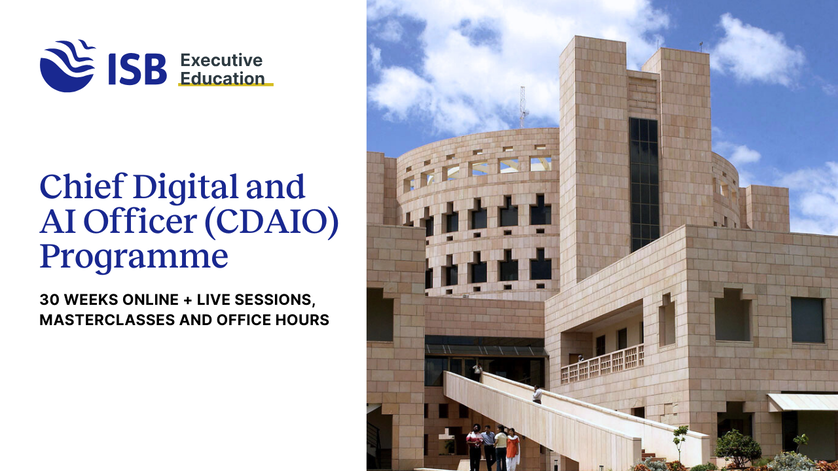 ISB Executive Education

Chief Digital and AI Officer (CDAIO) Programme

30 WEEKS ONLINE + LIVE SESSIONS, MASTERCLASSES AND OFFICE HOURS